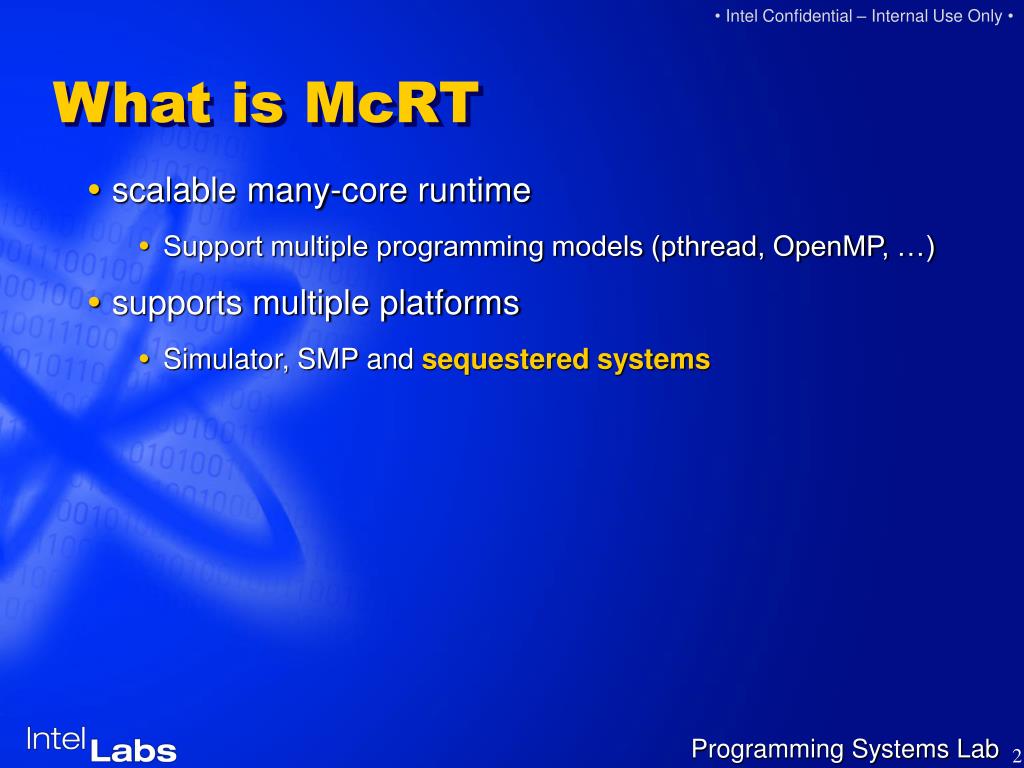 • Intel Confidential – Internal Use Only •

What is McRT

• scalable many-core runtime
  • Support multiple programming models (pthread, OpenMP, …)
• supports multiple platforms
  • Simulator, SMP and sequestered systems

Intel Labs

Programming Systems Lab 2